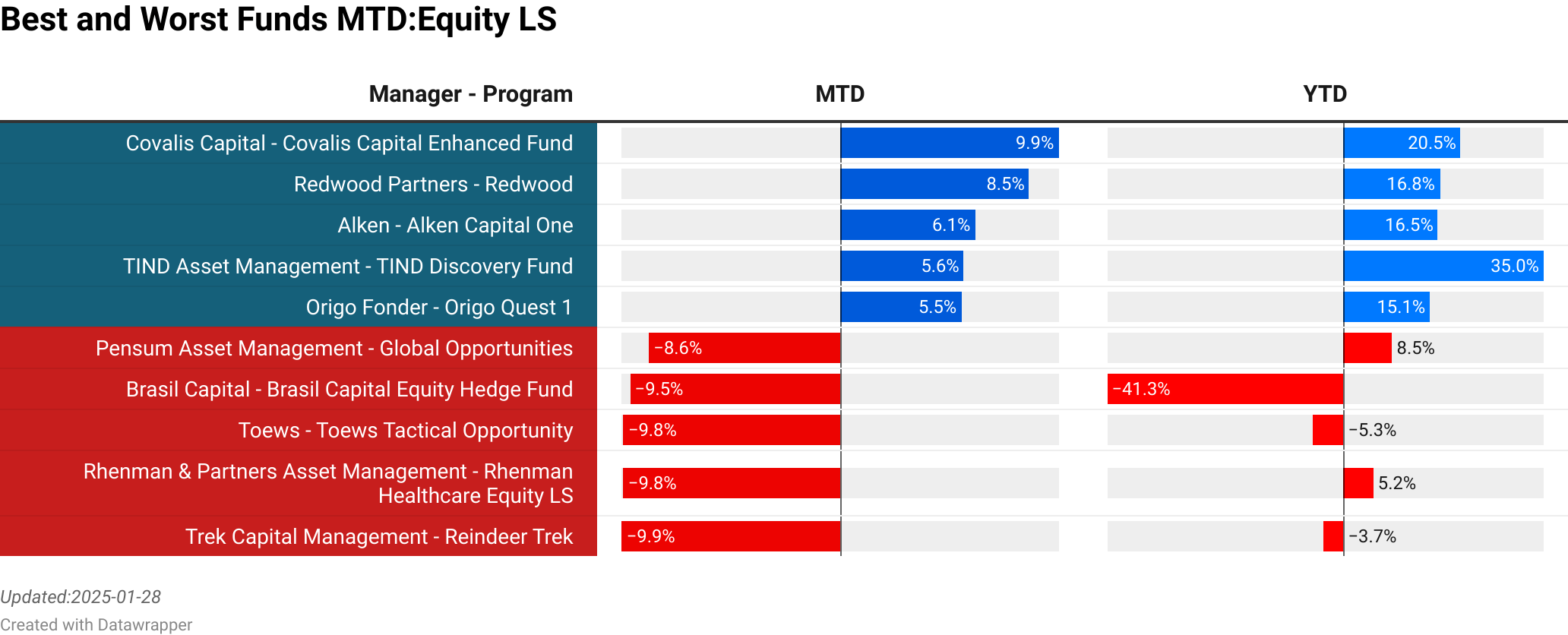 Best and Worst Funds MTD:Equity LS

| Manager - Program | MTD | YTD |
|---|---|---|
| Covalis Capital - Covalis Capital Enhanced Fund | 9.9% | 20.5% |
| Redwood Partners - Redwood | 8.5% | 16.8% |
| Alken - Alken Capital One | 6.1% | 16.5% |
| TIND Asset Management - TIND Discovery Fund | 5.6% | 35.0% |
| Origo Fonder - Origo Quest 1 | 5.5% | 15.1% |
| Pensum Asset Management - Global Opportunities | −8.6% | 8.5% |
| Brasil Capital - Brasil Capital Equity Hedge Fund | −9.5% | −41.3% |
| Toews - Toews Tactical Opportunity | −9.8% | −5.3% |
| Rhenman & Partners Asset Management - Rhenman Healthcare Equity LS | −9.8% | 5.2% |
| Trek Capital Management - Reindeer Trek | −9.9% | −3.7% |

Updated:2025-01-28
Created with Datawrapper